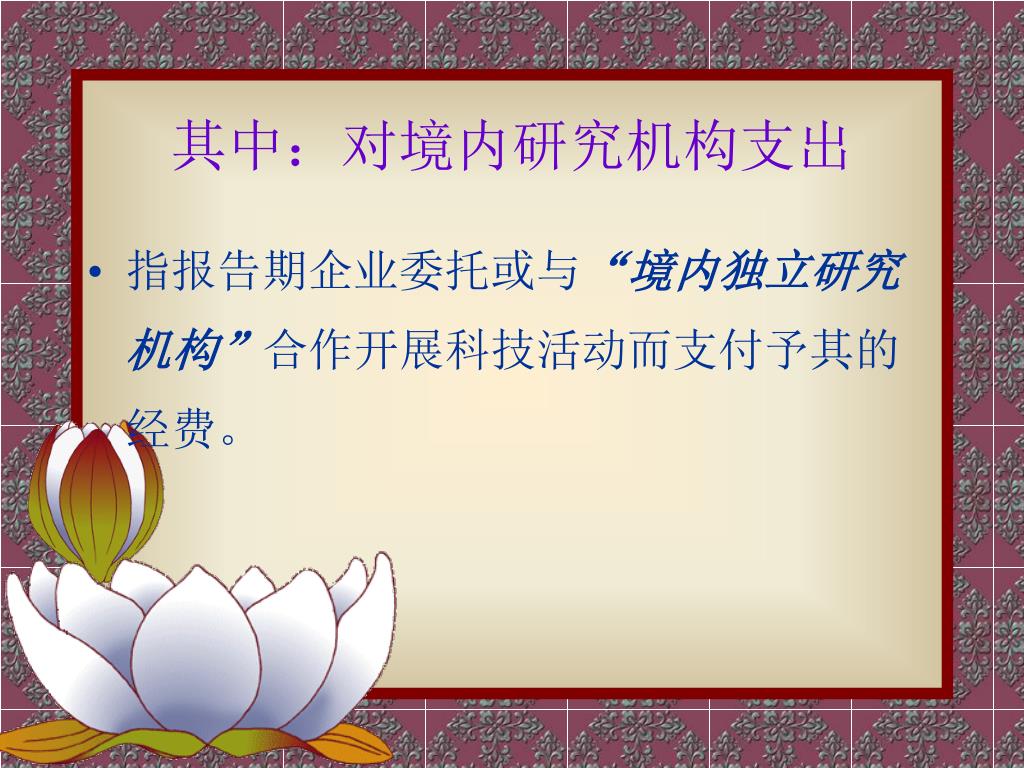 其中：对境内研究机构支出

• 指报告期企业委托或与“境内独立研究机构”合作开展科技活动而支付予其的经费。